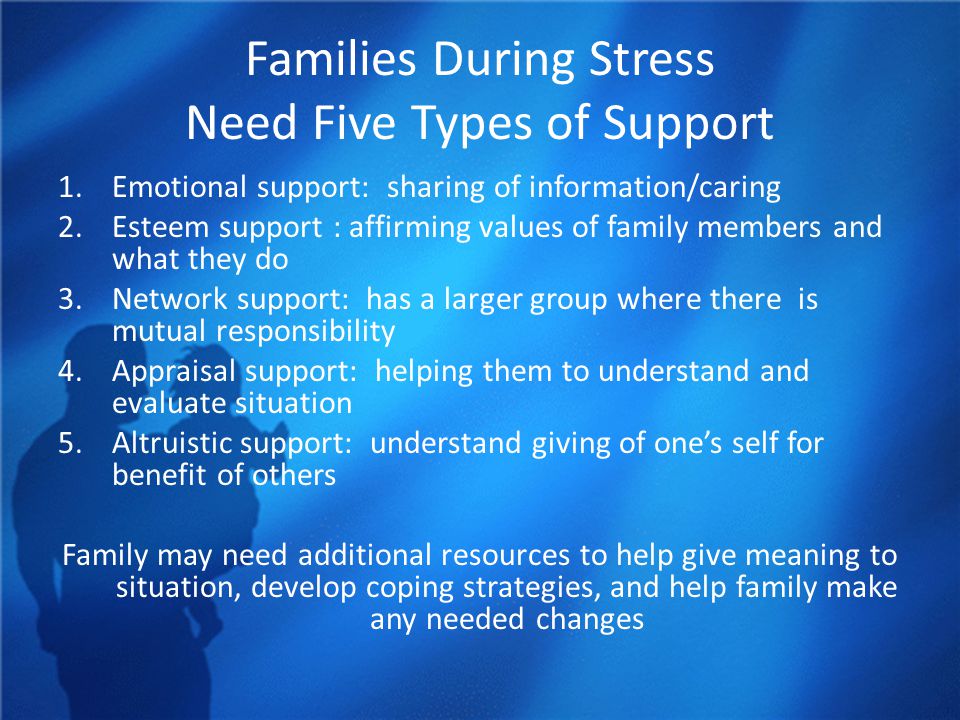 Families During Stress
Need Five Types of Support

1. Emotional support: sharing of information/caring
2. Esteem support : affirming values of family members and what they do
3. Network support: has a larger group where there is mutual responsibility
4. Appraisal support: helping them to understand and evaluate situation
5. Altruistic support: understand giving of one's self for benefit of others

Family may need additional resources to help give meaning to situation, develop coping strategies, and help family make any needed changes